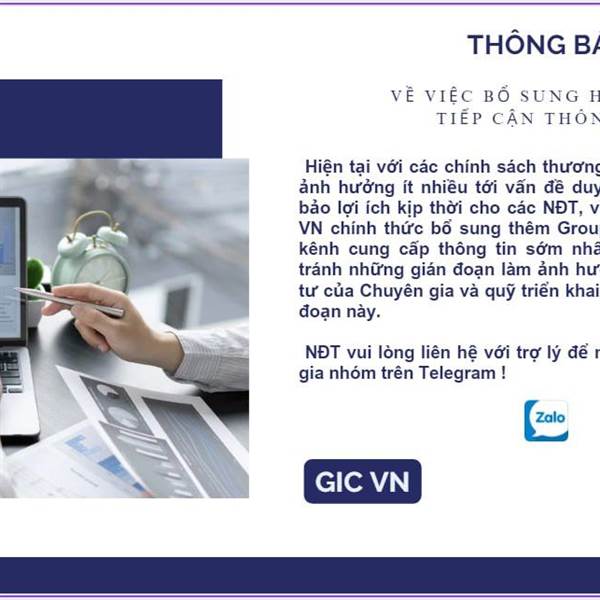 THÔNG BA

VỀ VIỆC BỔ SUNG H
TIẾP CẬN THÔN

Hiện tại với các chính sách thương ảnh hưởng ít nhiều tới vấn đề duy bảo lợi ích kịp thời cho các NĐT, v VN chính thức bổ sung thêm Grou kênh cung cấp thông tin sớm nhấ tránh những gián đoạn làm ảnh hư tư của Chuyên gia và quỹ triển khai đoạn này.

NĐT vui lòng liên hệ với trợ lý để n gia nhóm trên Telegram !

Zalo

GIC VN